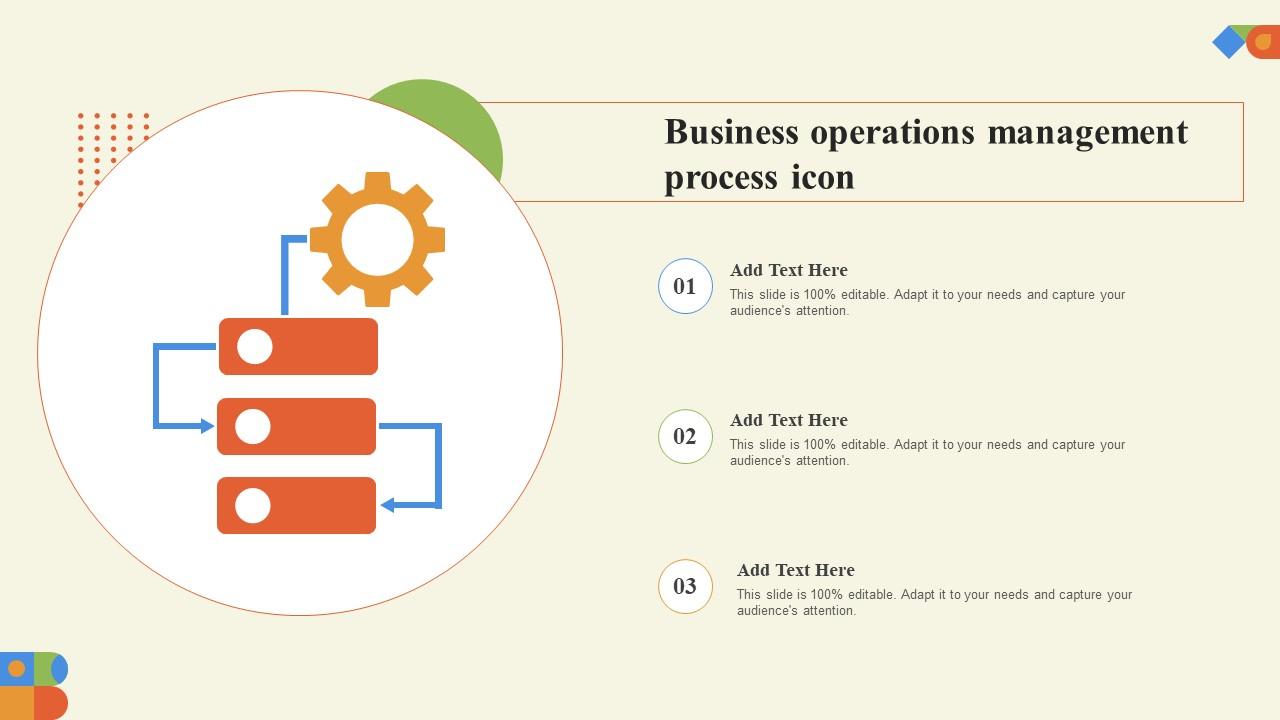 Business operations management process icon

01
Add Text Here
This slide is 100% editable. Adapt it to your needs and capture your audience's attention.

02
Add Text Here
This slide is 100% editable. Adapt it to your needs and capture your audience's attention.

03
Add Text Here
This slide is 100% editable. Adapt it to your needs and capture your audience's attention.